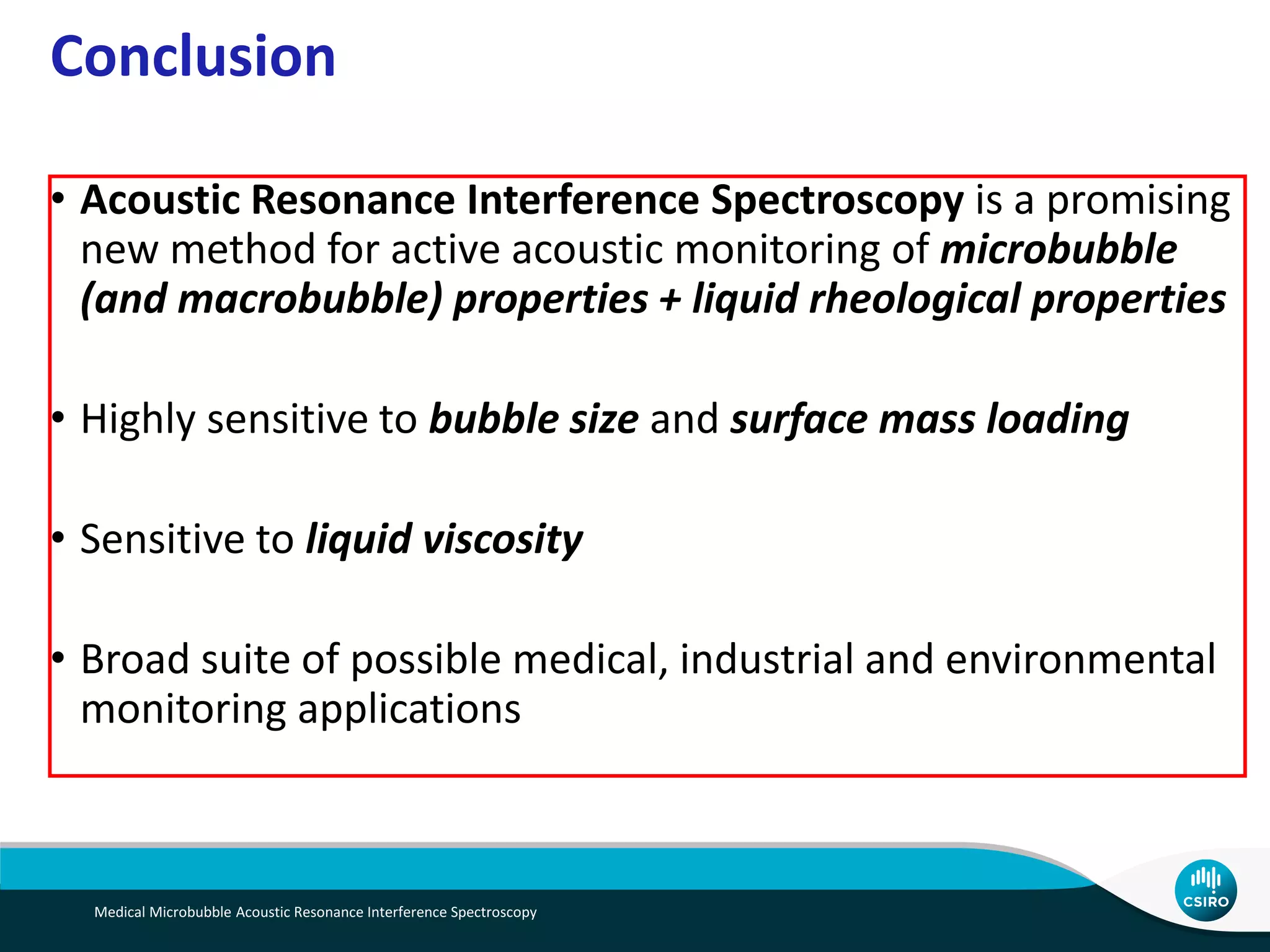 Conclusion

• Acoustic Resonance Interference Spectroscopy is a promising new method for active acoustic monitoring of microbubble (and macrobubble) properties + liquid rheological properties

• Highly sensitive to bubble size and surface mass loading

• Sensitive to liquid viscosity

• Broad suite of possible medical, industrial and environmental monitoring applications

Medical Microbubble Acoustic Resonance Interference Spectroscopy

CSIRO